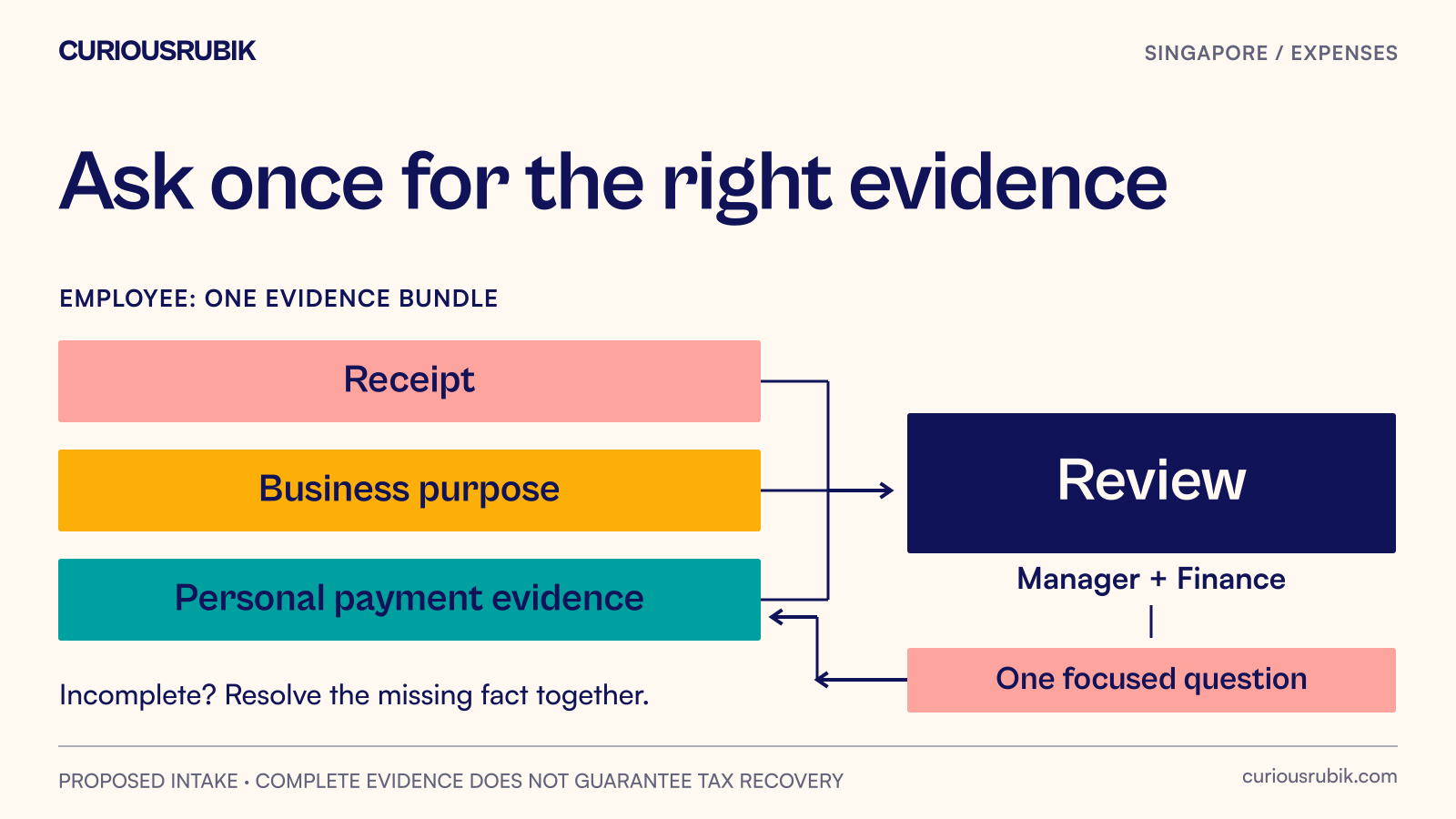 CURIOUSRUBIK

SINGAPORE / EXPENSES

Ask once for the right evidence

EMPLOYEE: ONE EVIDENCE BUNDLE

Receipt

Business purpose

Personal payment evidence

Incomplete? Resolve the missing fact together.

Review

Manager + Finance

One focused question

PROPOSED INTAKE • COMPLETE EVIDENCE DOES NOT GUARANTEE TAX RECOVERY

curiousrubik.com